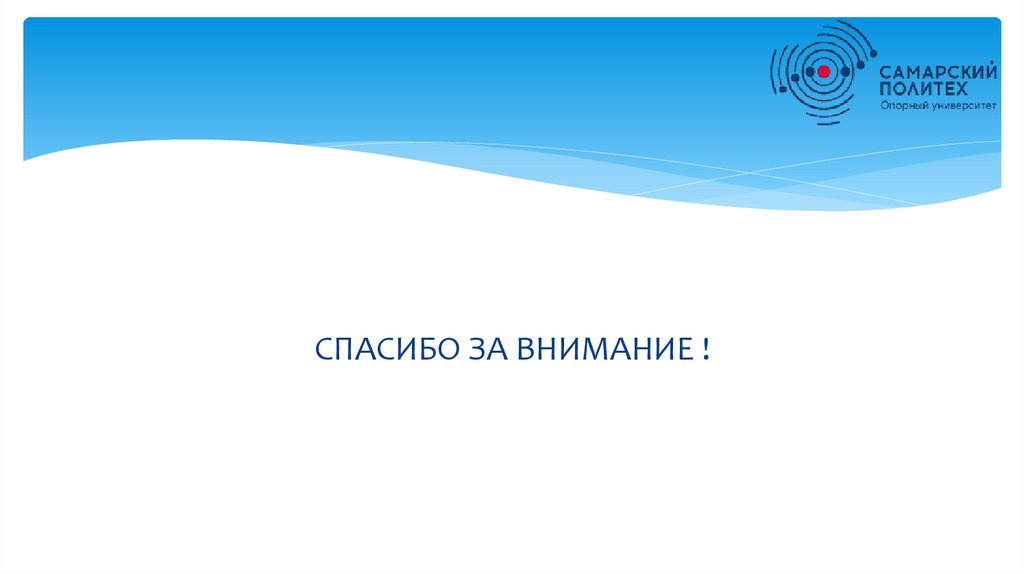 САМАРСКИЙ ПОЛИТЕХ
Опорный университет

СПАСИБО ЗА ВНИМАНИЕ !